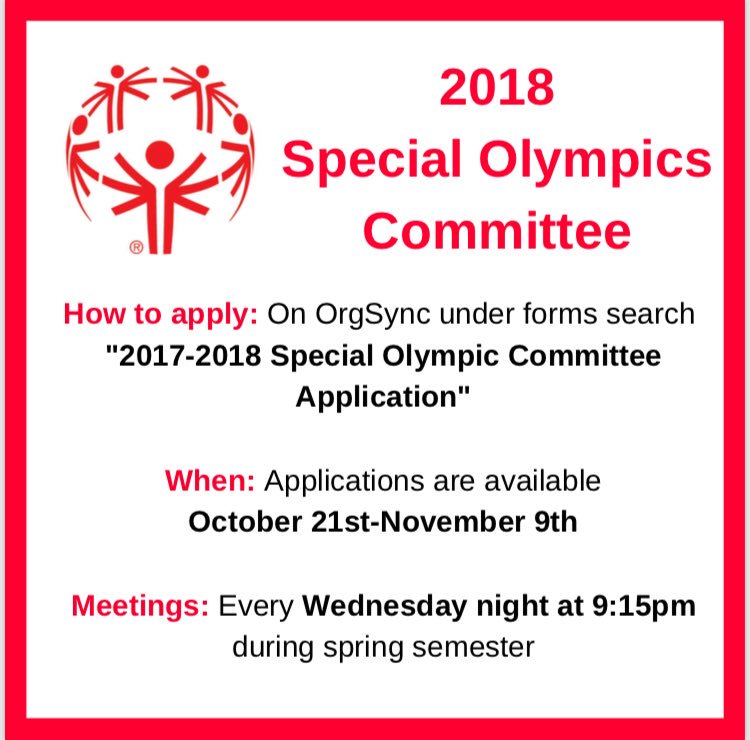 ®

2018
Special Olympics
Committee

How to apply: On OrgSync under forms search "2017-2018 Special Olympic Committee Application"

When: Applications are available October 21st-November 9th

Meetings: Every Wednesday night at 9:15pm during spring semester